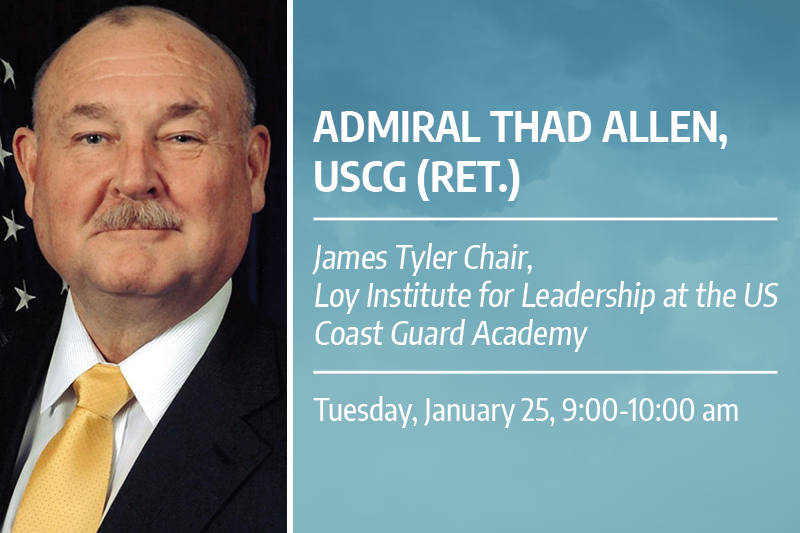 ADMIRAL THAD ALLEN, USCG (RET.)

James Tyler Chair, Loy Institute for Leadership at the US Coast Guard Academy

Tuesday, January 25, 9:00-10:00 am